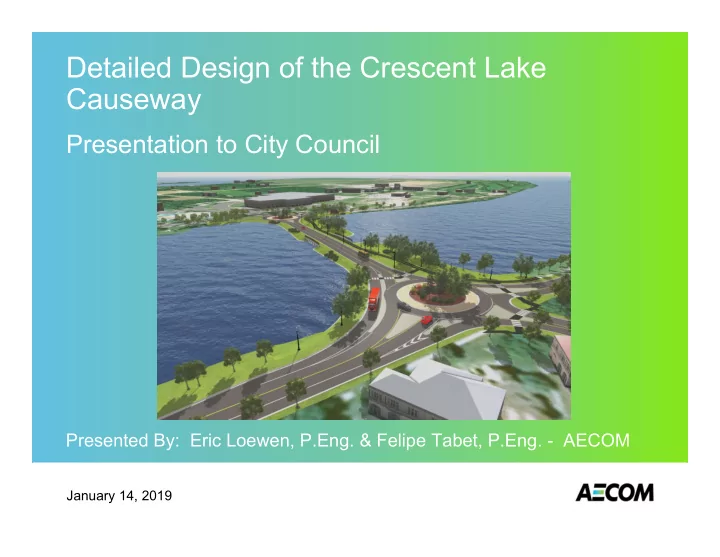 Detailed Design of the Crescent Lake Causeway

Presentation to City Council

Presented By: Eric Loewen, P.Eng. & Felipe Tabet, P.Eng. - AECOM

January 14, 2019

AECOM